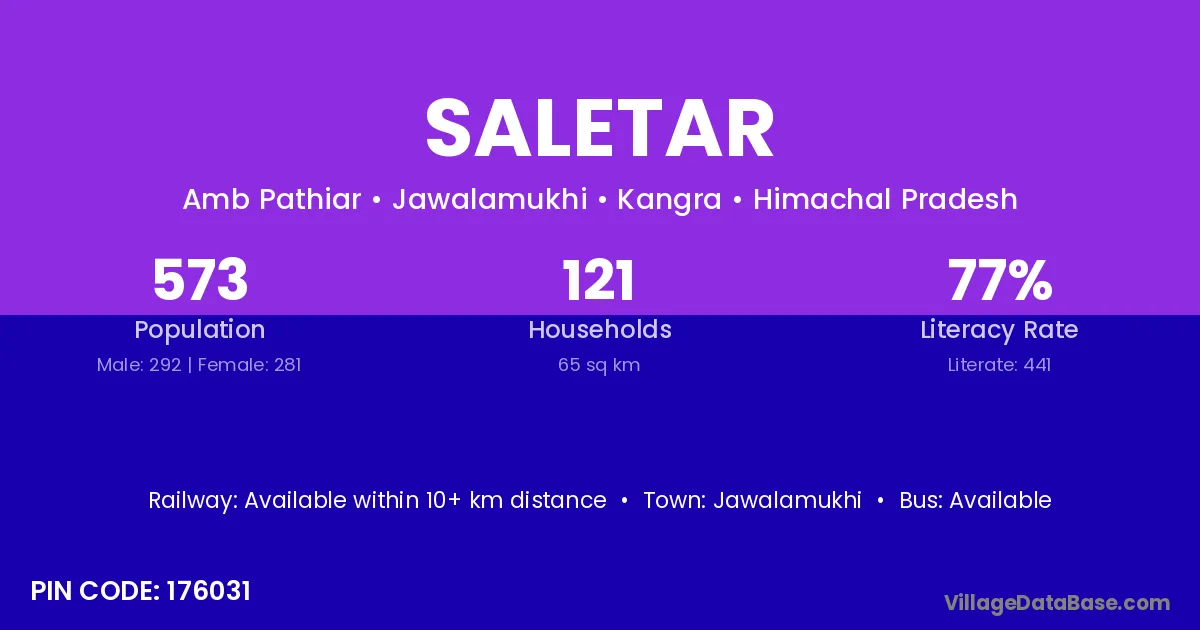 SALETAR

Amb Pathiar • Jawalamukhi • Kangra • Himachal Pradesh

573
Population
Male: 292 | Female: 281

121
Households
65 sq km

77%
Literacy Rate
Literate: 441

Railway: Available within 10+ km distance • Town: Jawalamukhi • Bus: Available

PIN CODE: 176031

VillageDataBase.com